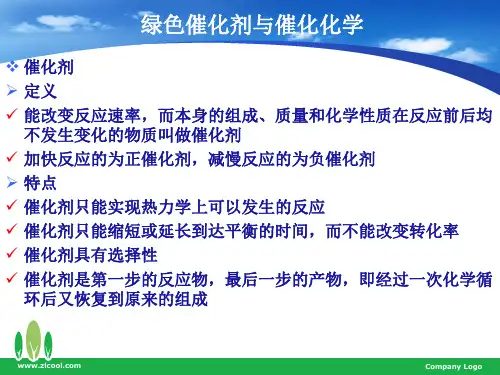 绿色催化剂与催化化学

❖ 催化剂

➢ 定义

✓ 能改变反应速率，而本身的组成、质量和化学性质在反应前后均不发生变化的物质叫做催化剂

✓ 加快反应的为正催化剂，减慢反应的为负催化剂

➢ 特点

✓ 催化剂只能实现热力学上可以发生的反应

✓ 催化剂只能缩短或延长到达平衡的时间，而不能改变转化率

✓ 催化剂具有选择性

✓ 催化剂是第一步的反应物，最后一步的产物，即经过一次化学循环后又恢复到原来的组成

www.zlcool.com

Company Logo